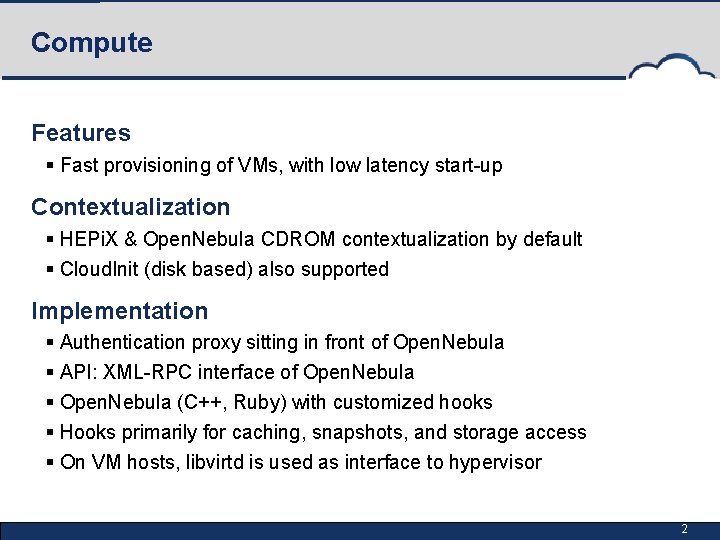 Compute

Features

▪ Fast provisioning of VMs, with low latency start-up

Contextualization

▪ HEPiX & OpenNebula CDROM contextualization by default
▪ CloudInit (disk based) also supported

Implementation

▪ Authentication proxy sitting in front of OpenNebula
▪ API: XML-RPC interface of OpenNebula
▪ OpenNebula (C++, Ruby) with customized hooks
▪ Hooks primarily for caching, snapshots, and storage access
▪ On VM hosts, libvirtd is used as interface to hypervisor

2